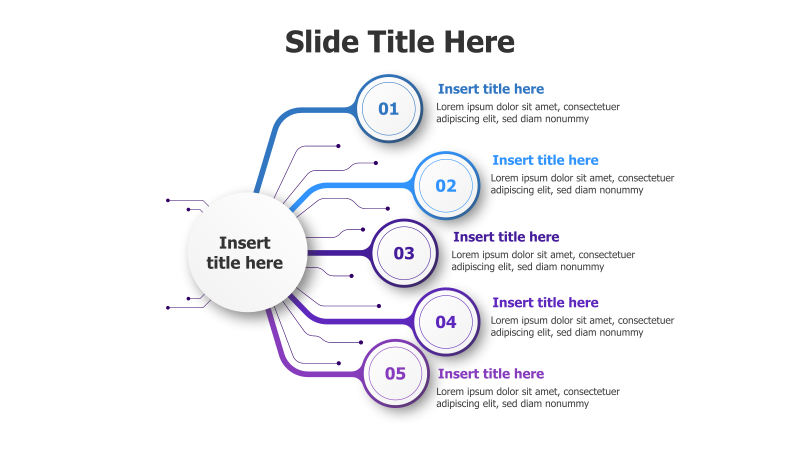 Slide Title Here

Insert title here

01

Insert title here
Lorem ipsum dolor sit amet, consectetuer adipiscing elit, sed diam nonummy

02

Insert title here
Lorem ipsum dolor sit amet, consectetuer adipiscing elit, sed diam nonummy

03

Insert title here
Lorem ipsum dolor sit amet, consectetuer adipiscing elit, sed diam nonummy

04

Insert title here
Lorem ipsum dolor sit amet, consectetuer adipiscing elit, sed diam nonummy

05

Insert title here
Lorem ipsum dolor sit amet, consectetuer adipiscing elit, sed diam nonummy